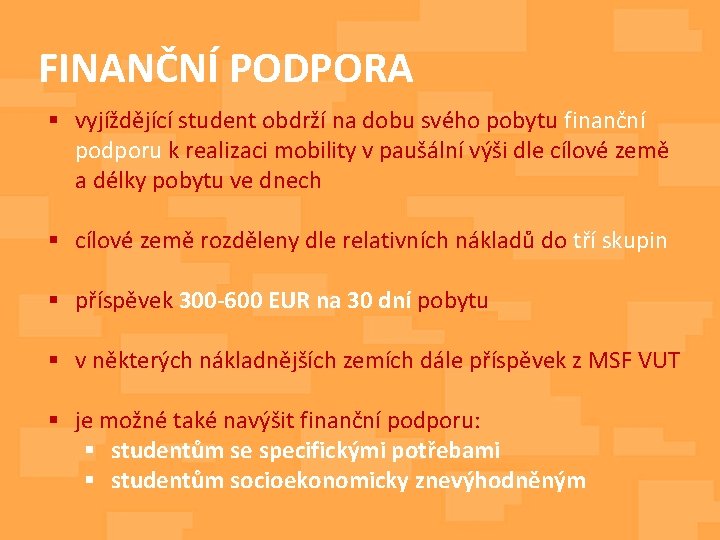 FINANČNÍ PODPORA

▪ vyjíždějící student obdrží na dobu svého pobytu finanční podporu k realizaci mobility v paušální výši dle cílové země a délky pobytu ve dnech

▪ cílové země rozděleny dle relativních nákladů do tří skupin

▪ příspěvek 300-600 EUR na 30 dní pobytu

▪ v některých nákladnějších zemích dále příspěvek z MSF VUT

▪ je možné také navýšit finanční podporu:
  ▪ studentům se specifickými potřebami
  ▪ studentům socioekonomicky znevýhodněným